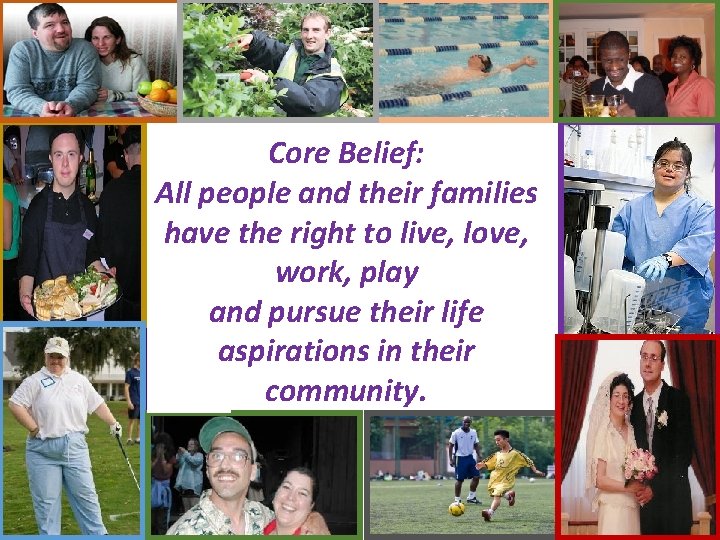 Core Belief:
All people and their families have the right to live, love, work, play and pursue their life aspirations in their community.